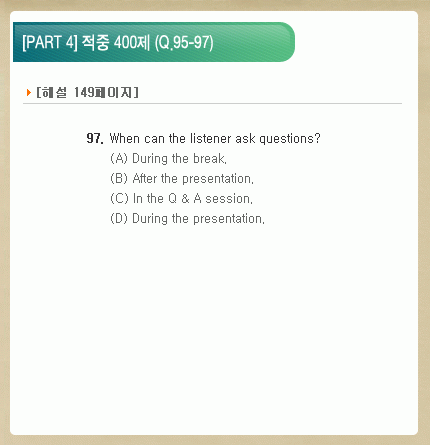 [PART 4] 적중 400제 (Q.95-97)

[해설 149페이지]

97. When can the listener ask questions?
(A) During the break.
(B) After the presentation.
(C) In the Q & A session.
(D) During the presentation.